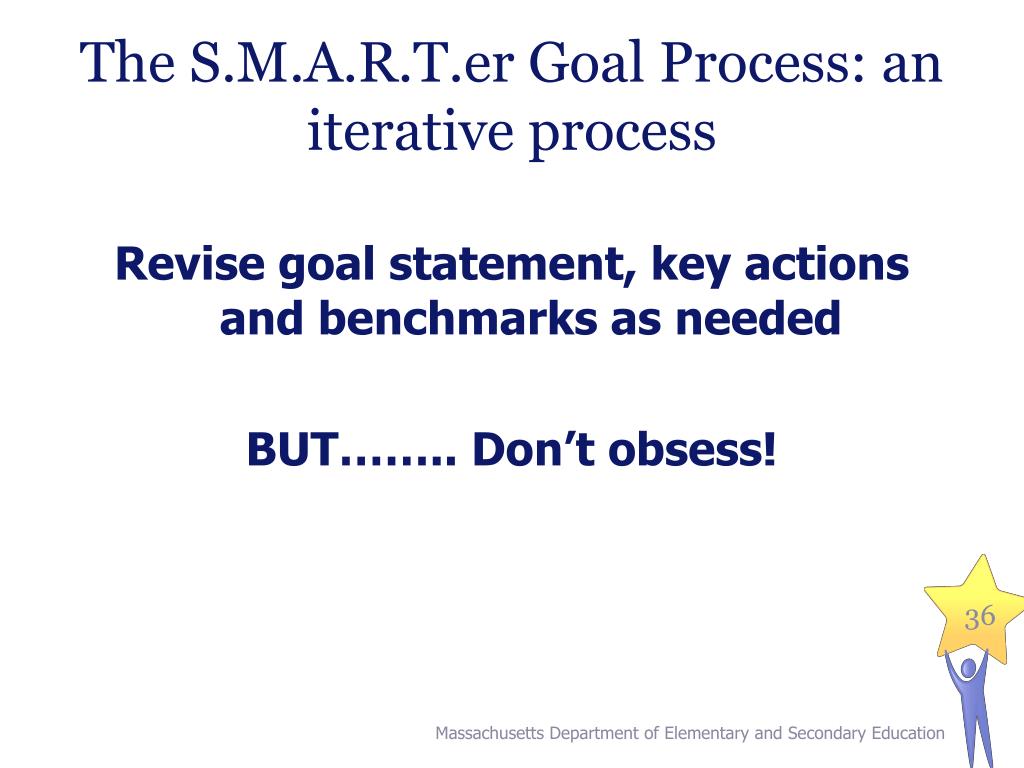 The S.M.A.R.T.er Goal Process: an iterative process

Revise goal statement, key actions and benchmarks as needed

BUT…….. Don’t obsess!

36

Massachusetts Department of Elementary and Secondary Education